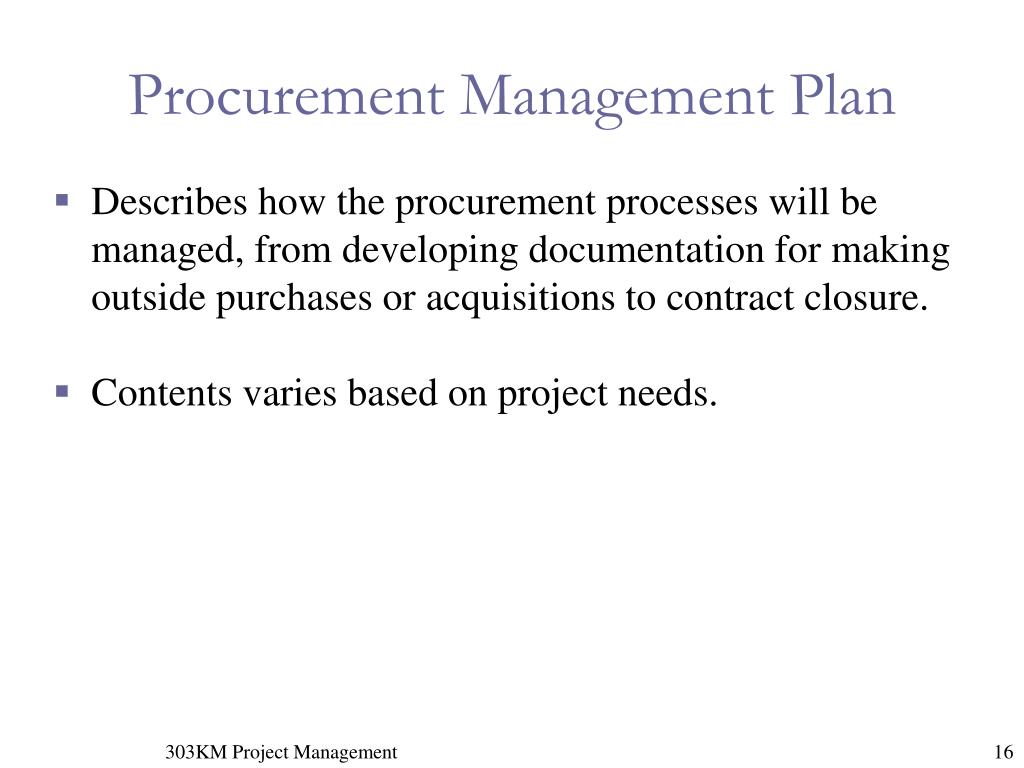 Procurement Management Plan

▪ Describes how the procurement processes will be managed, from developing documentation for making outside purchases or acquisitions to contract closure.

▪ Contents varies based on project needs.

303KM Project Management

16